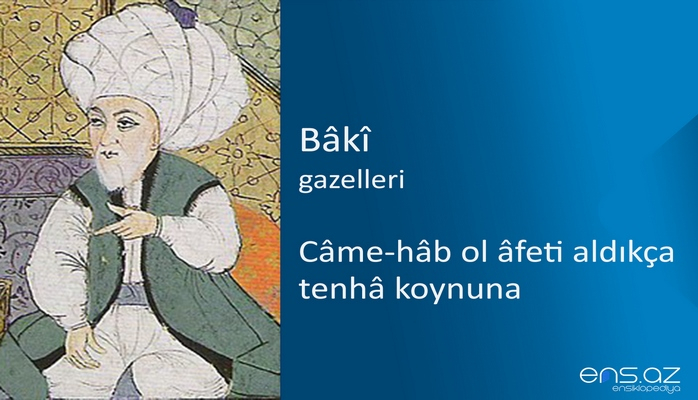 Bâkî
gazelleri

Câme-hâb ol âfeti aldıkça tenhâ koynuna

ens.az
ensiklopediya